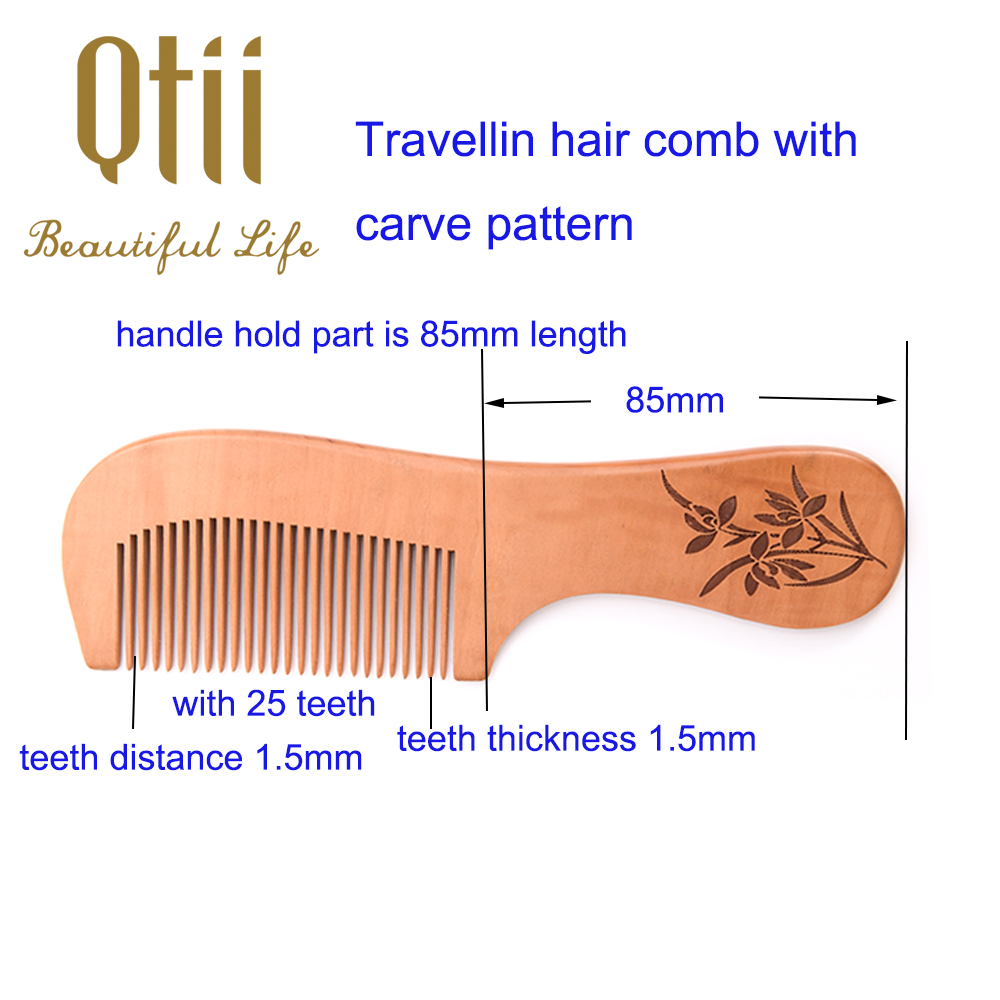 Qtii
Beautiful Life

Travellin hair comb with carve pattern

handle hold part is 85mm length

85mm

with 25 teeth

teeth distance 1.5mm

teeth thickness 1.5mm